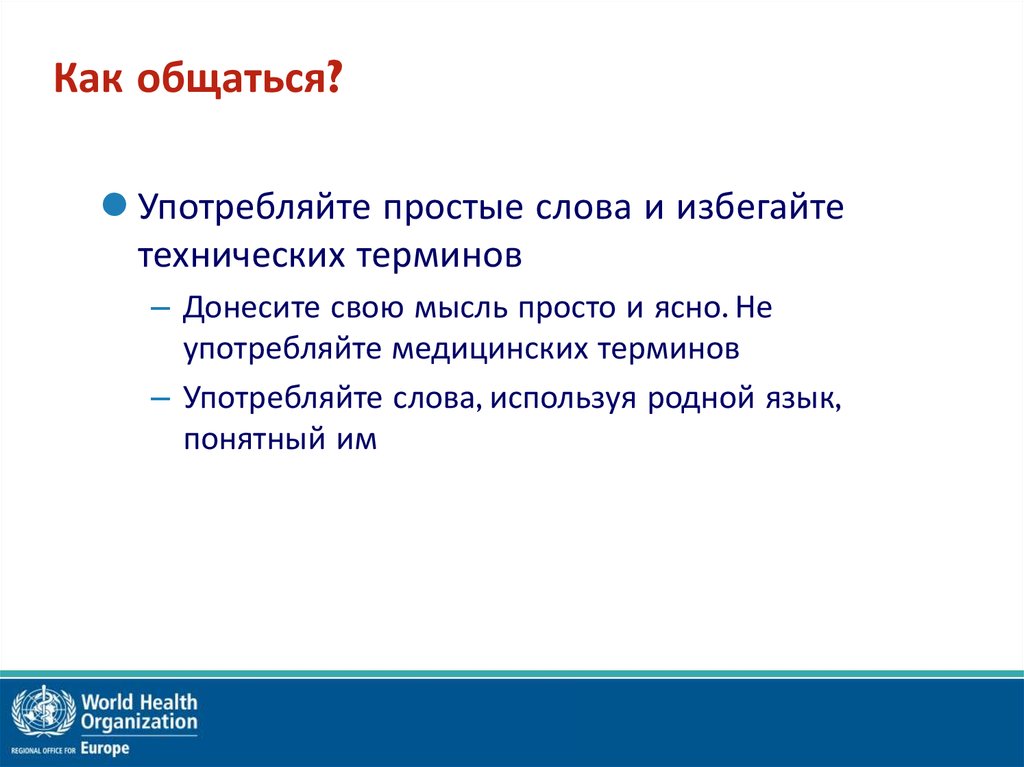 Как общаться?

Употребляйте простые слова и избегайте технических терминов

– Донесите свою мысль просто и ясно. Не употребляйте медицинских терминов

– Употребляйте слова, используя родной язык, понятный им

World Health Organization
REGIONAL OFFICE FOR Europe